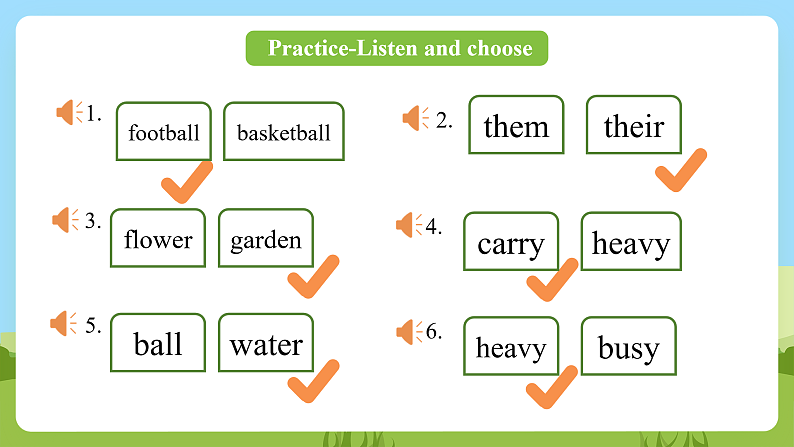 Practice-Listen and choose

1. football basketball

2. them their

3. flower garden

4. carry heavy

5. ball water

6. heavy busy